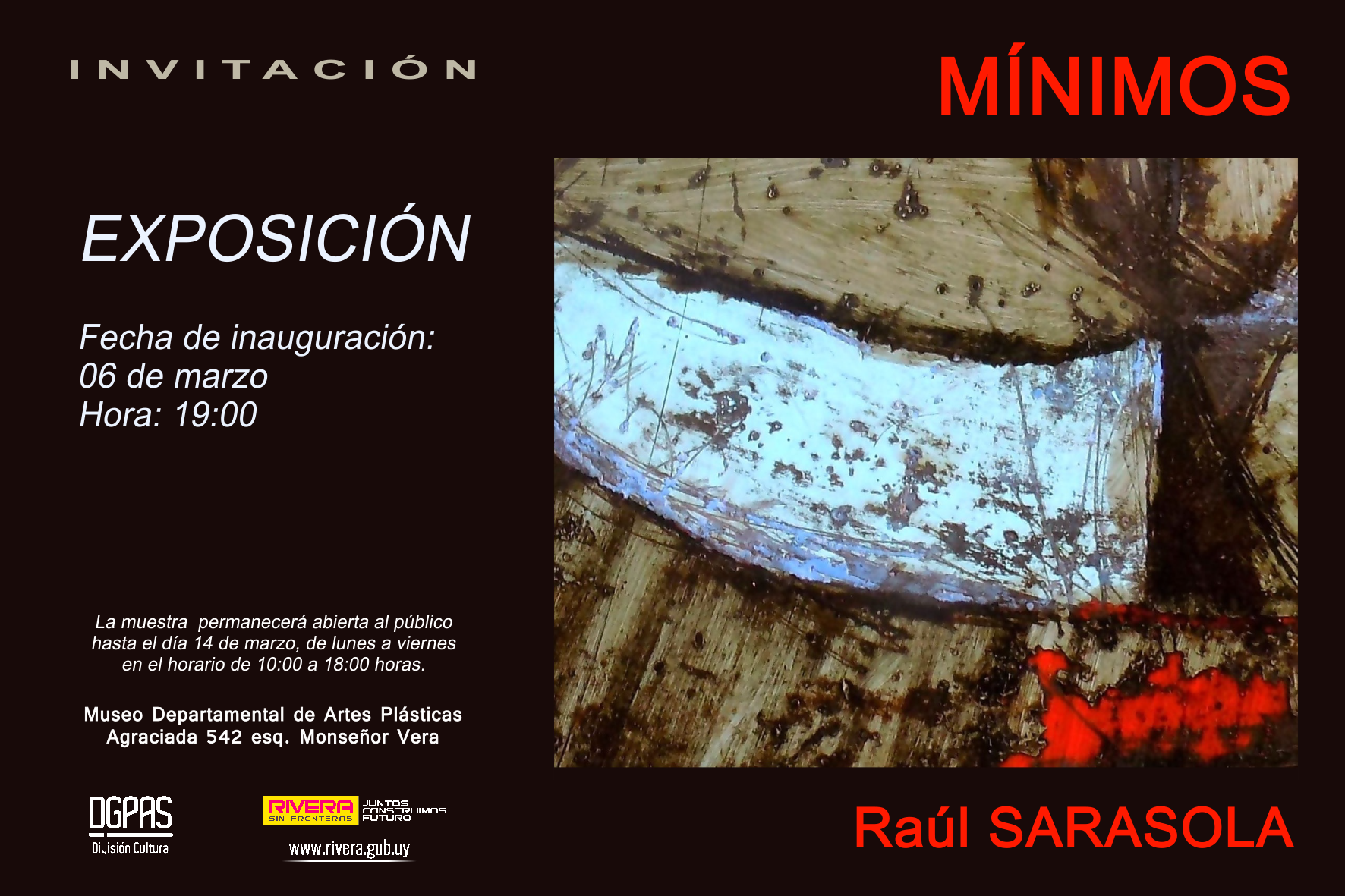 INVITACIÓN

MÍNIMOS

EXPOSICIÓN

Fecha de inauguración:
06 de marzo
Hora: 19:00

La muestra permanecerá abierta al público hasta el día 14 de marzo, de lunes a viernes en el horario de 10:00 a 18:00 horas.

Museo Departamental de Artes Plásticas
Agraciada 542 esq. Monseñor Vera

DGPAS
División Cultura

RIVERA SIN FRONTERAS JUNTOS CONSTRUIMOS FUTURO
www.rivera.gub.uy

Raúl SARASOLA